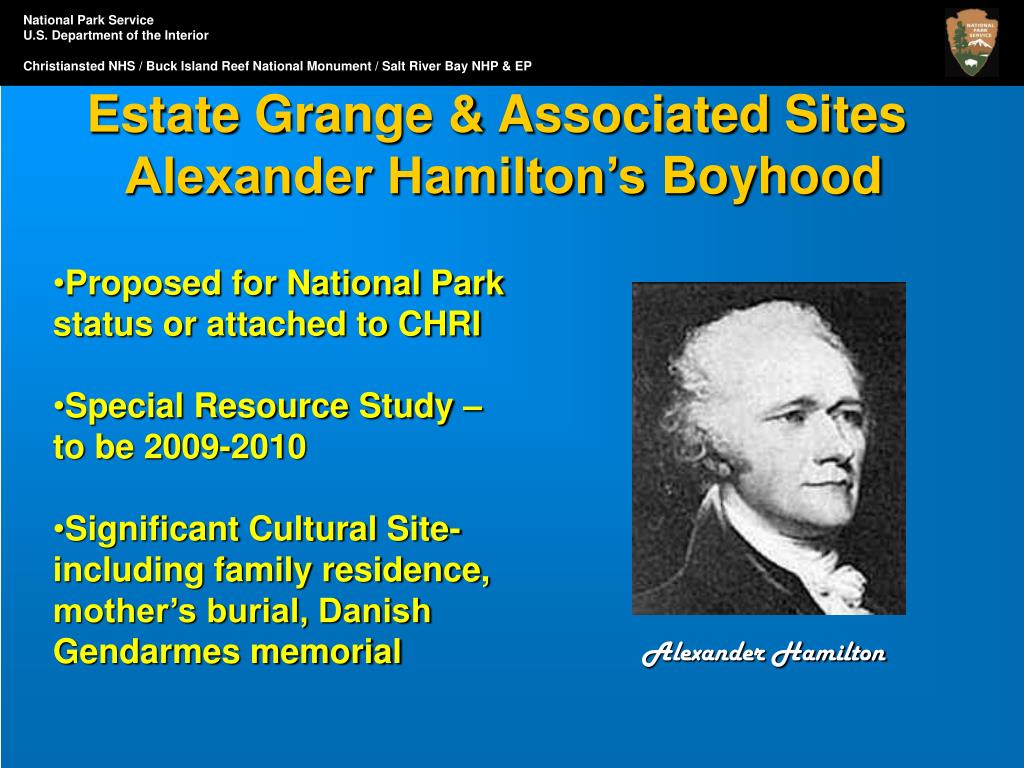 National Park Service
U.S. Department of the Interior

Christiansted NHS / Buck Island Reef National Monument / Salt River Bay NHP & EP

NATIONAL PARK SERVICE

Estate Grange & Associated Sites
Alexander Hamilton's Boyhood

•Proposed for National Park status or attached to CHRI

•Special Resource Study – to be 2009-2010

•Significant Cultural Site- including family residence, mother's burial, Danish Gendarmes memorial

Alexander Hamilton